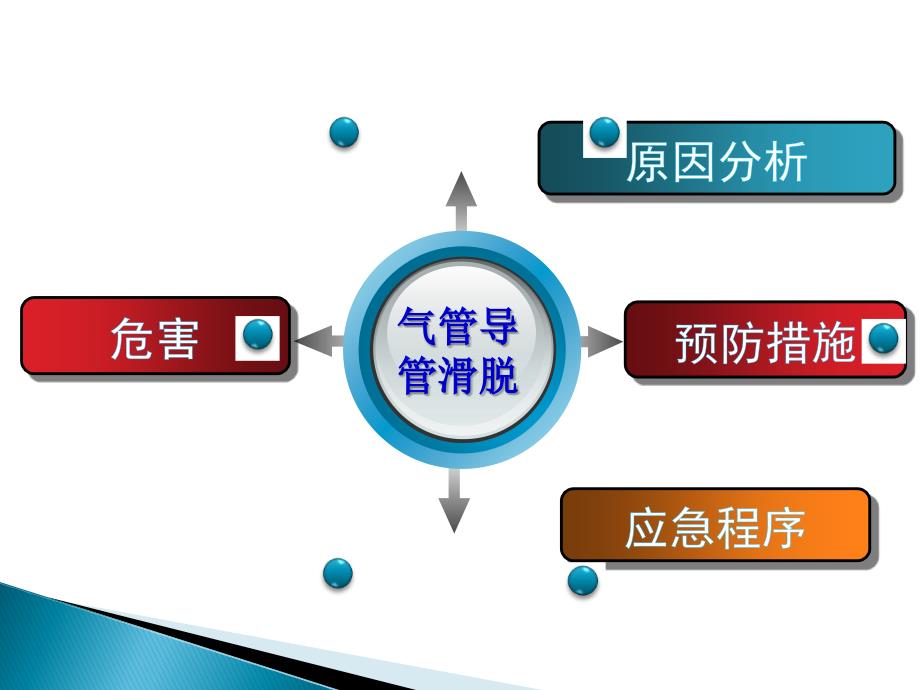 原因分析

危害

气管导管滑脱

预防措施

应急程序